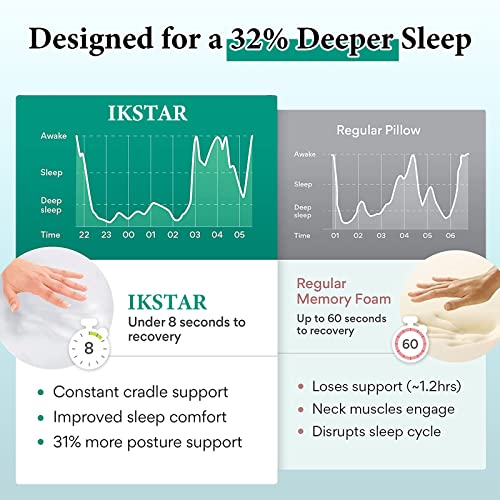 Designed for a 32% Deeper Sleep

IKSTAR

Awake
Sleep
Deep sleep
Time 22 23 00 01 02 03 04 05

Regular Pillow

Awake
Sleep
Deep sleep
Time 01 02 03 04 05 06

IKSTAR
Under 8 seconds to recovery

8

Regular Memory Foam
Up to 60 seconds to recovery

60

• Constant cradle support
• Improved sleep comfort
• 31% more posture support

• Loses support (~1.2hrs)
• Neck muscles engage
• Disrupts sleep cycle